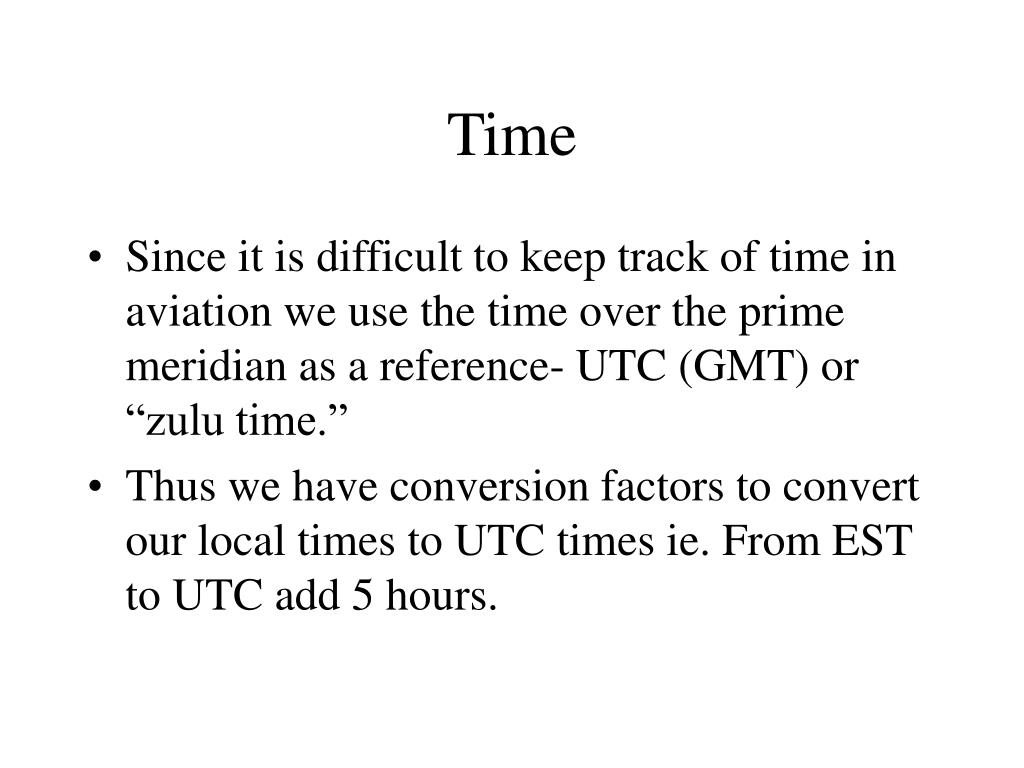 Time

• Since it is difficult to keep track of time in aviation we use the time over the prime meridian as a reference- UTC (GMT) or “zulu time.”

• Thus we have conversion factors to convert our local times to UTC times ie. From EST to UTC add 5 hours.